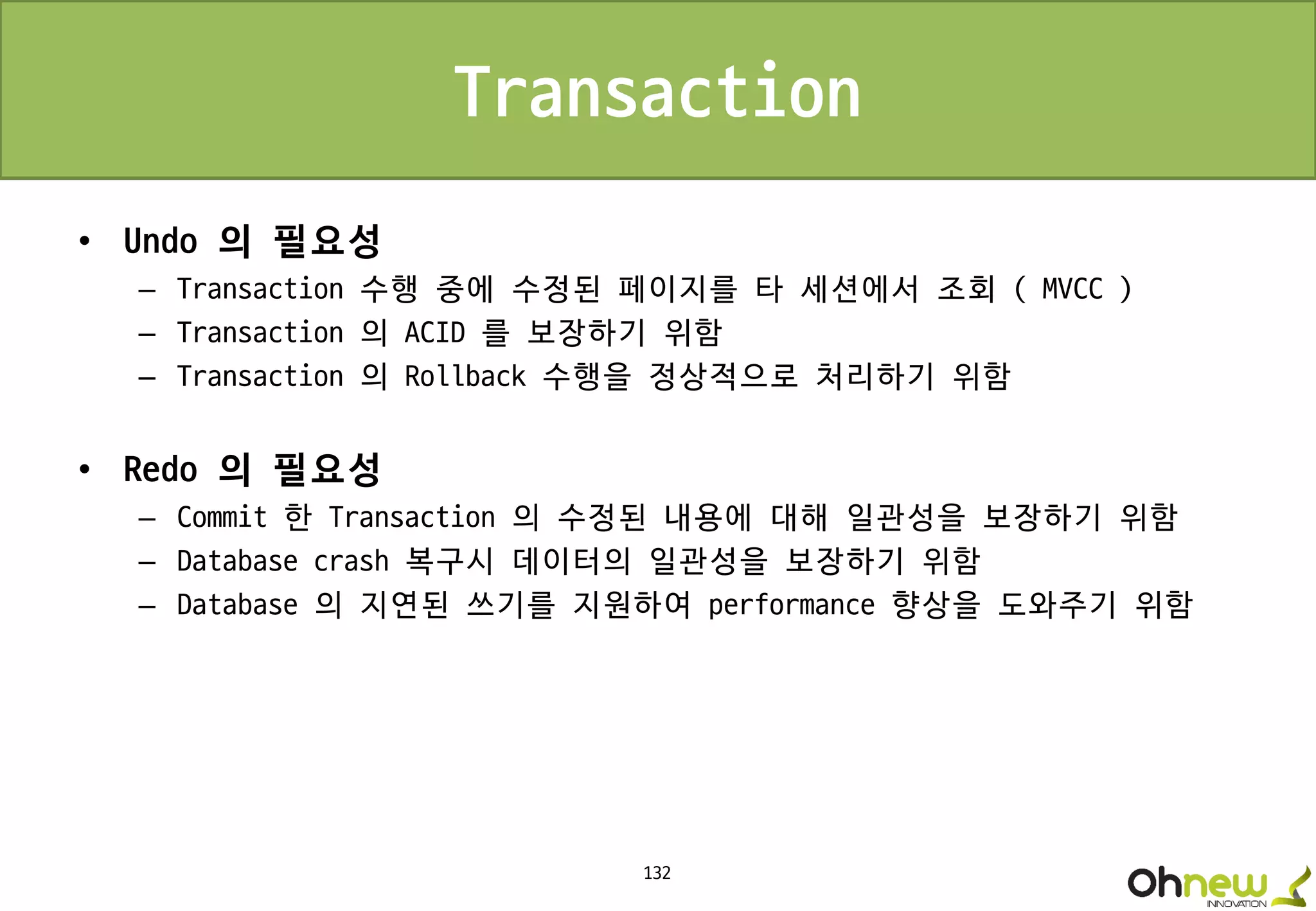 Transaction

• Undo 의 필요성
– Transaction 수행 중에 수정된 페이지를 타 세션에서 조회 ( MVCC )
– Transaction 의 ACID 를 보장하기 위함
– Transaction 의 Rollback 수행을 정상적으로 처리하기 위함

• Redo 의 필요성
– Commit 한 Transaction 의 수정된 내용에 대해 일관성을 보장하기 위함
– Database crash 복구시 데이터의 일관성을 보장하기 위함
– Database 의 지연된 쓰기를 지원하여 performance 향상을 도와주기 위함

132

Ohnew INNOVATION